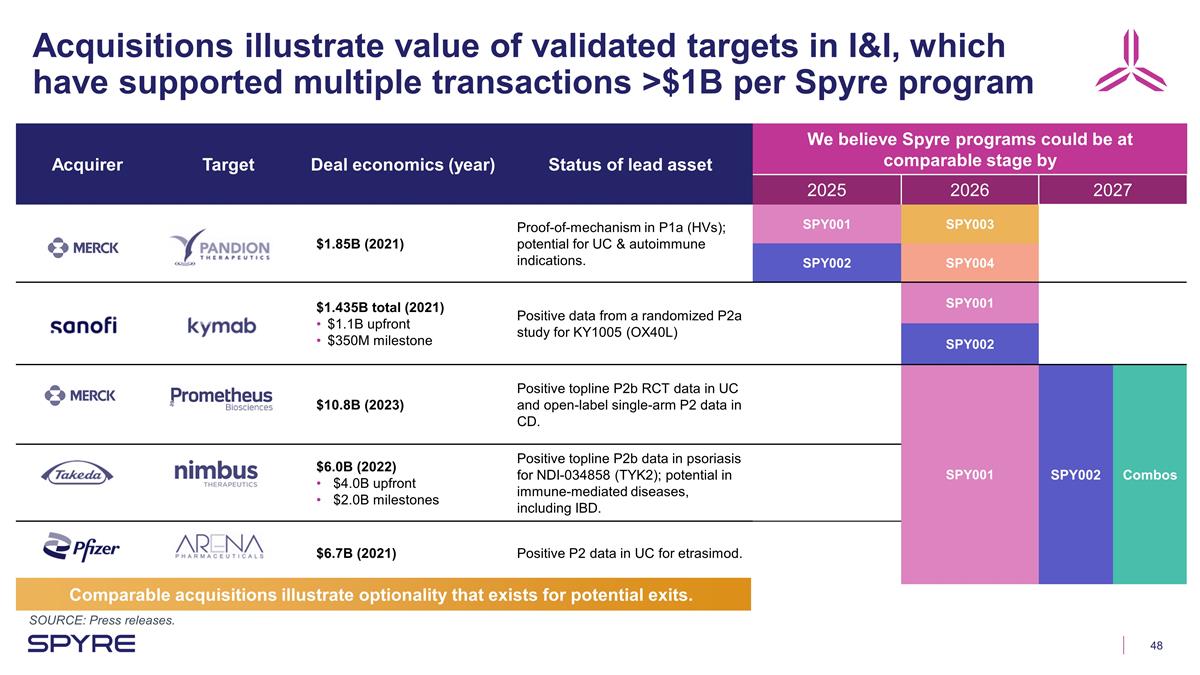 Acquisitions illustrate value of validated targets in I&I, which have supported multiple transactions >$1B per Spyre program

| Acquirer | Target | Deal economics (year) | Status of lead asset | We believe Spyre programs could be at comparable stage by 2025 | 2026 | 2027 |
|---|---|---|---|---|---|---|
| MERCK | PANDION THERAPEUTICS | $1.85B (2021) | Proof-of-mechanism in P1a (HVs); potential for UC & autoimmune indications. | SPY001 SPY002 | SPY003 SPY004 | |
| sanofi | kymab | $1.435B total (2021) • $1.1B upfront • $350M milestone | Positive data from a randomized P2a study for KY1005 (OX40L) | | SPY001 SPY002 | |
| MERCK | Prometheus Biosciences | $10.8B (2023) | Positive topline P2b RCT data in UC and open-label single-arm P2 data in CD. | | SPY001 | SPY002 Combos |
| Takeda | nimbus THERAPEUTICS | $6.0B (2022) • $4.0B upfront • $2.0B milestones | Positive topline P2b data in psoriasis for NDI-034858 (TYK2); potential in immune-mediated diseases, including IBD. | | | |
| Pfizer | ARENA PHARMACEUTICALS | $6.7B (2021) | Positive P2 data in UC for etrasimod. | | | |

Comparable acquisitions illustrate optionality that exists for potential exits.

SOURCE: Press releases.

SPYRE

48